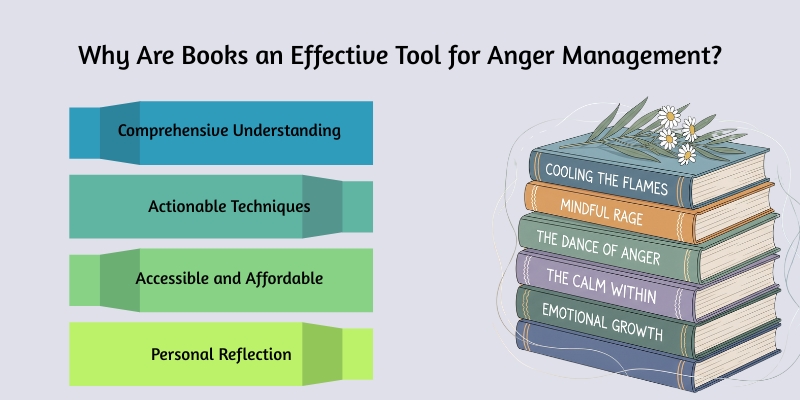 Why Are Books an Effective Tool for Anger Management?

Comprehensive Understanding

Actionable Techniques

Accessible and Affordable

Personal Reflection

COOLING THE FLAMES

MINDFUL RAGE

THE DANCE OF ANGER

THE CALM WITHIN

EMOTIONAL GROWTH